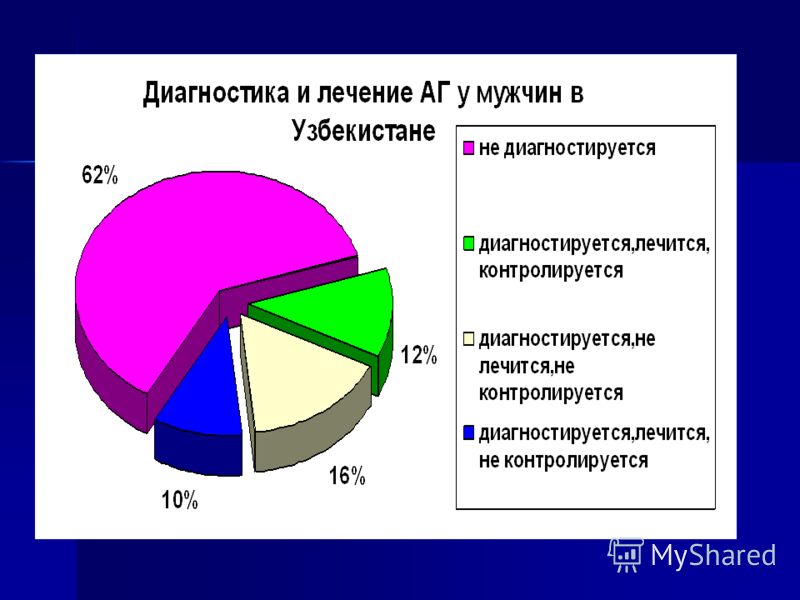 Диагностика и лечение АГ у мужчин в Узбекистане

62%

12%

16%

10%

не диагностируется

диагностируется,лечится, контролируется

диагностируется,не лечится,не контролируется

диагностируется,лечится, не контролируется

MyShared